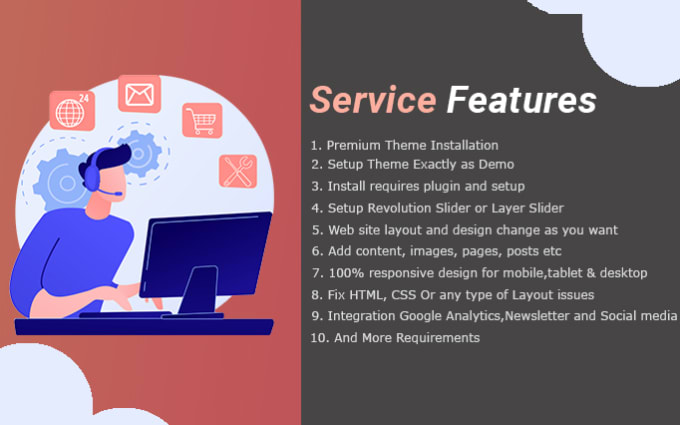 24

Service Features

1. Premium Theme Installation
2. Setup Theme Exactly as Demo
3. Install requires plugin and setup
4. Setup Revolution Slider or Layer Slider
5. Web site layout and design change as you want
6. Add content, images, pages, posts etc
7. 100% responsive design for mobile,tablet & desktop
8. Fix HTML, CSS Or any type of Layout issues
9. Integration Google Analytics,Newsletter and Social media
10. And More Requirements